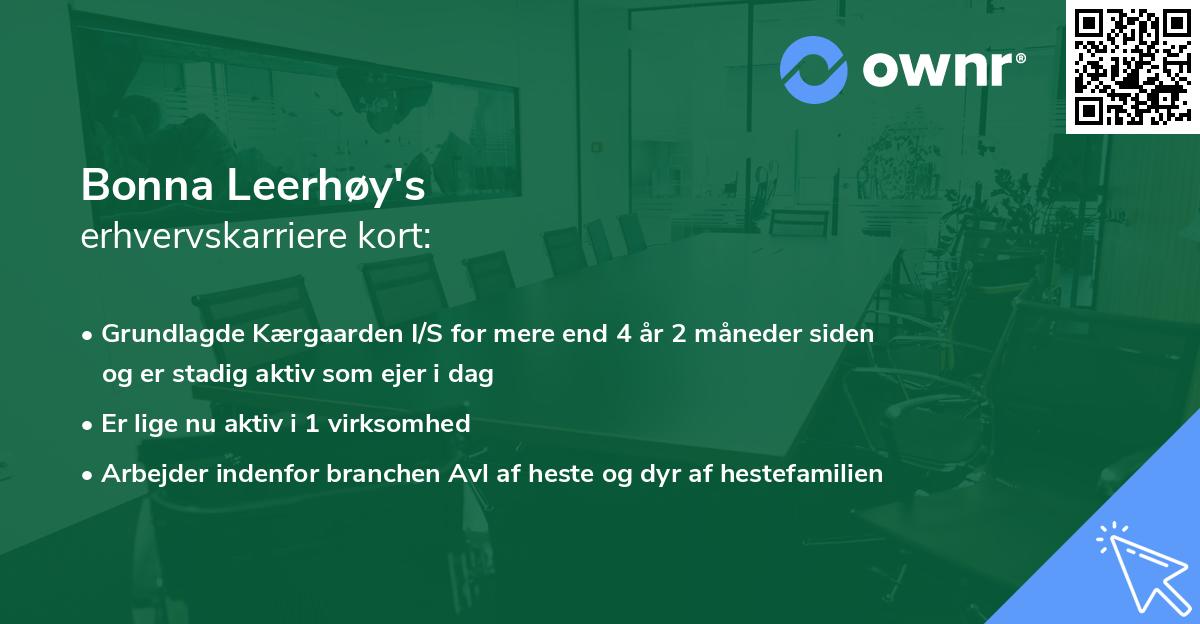 ownr®

Bonna Leerhøy's
erhvervskarriere kort:

• Grundlagde Kærgaarden I/S for mere end 4 år 2 måneder siden og er stadig aktiv som ejer i dag

• Er lige nu aktiv i 1 virksomhed

• Arbejder indenfor branchen Avl af heste og dyr af hestefamilien